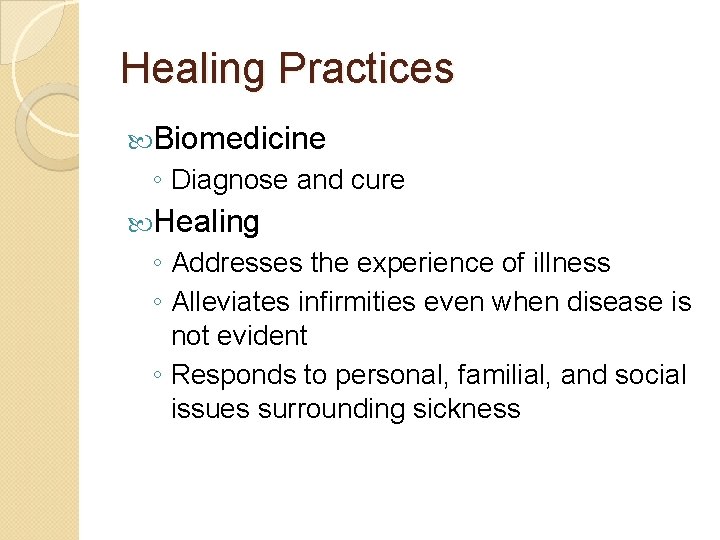 Healing Practices

Biomedicine
◦ Diagnose and cure

Healing
◦ Addresses the experience of illness
◦ Alleviates infirmities even when disease is not evident
◦ Responds to personal, familial, and social issues surrounding sickness